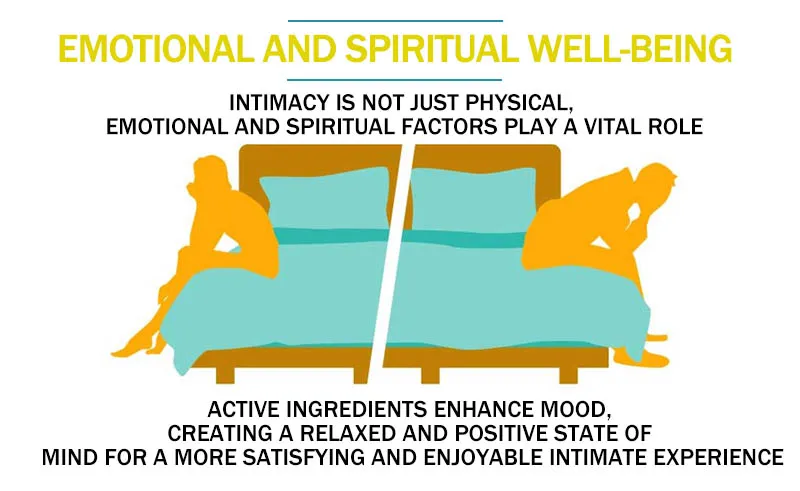 EMOTIONAL AND SPIRITUAL WELL-BEING

INTIMACY IS NOT JUST PHYSICAL, EMOTIONAL AND SPIRITUAL FACTORS PLAY A VITAL ROLE

ACTIVE INGREDIENTS ENHANCE MOOD, CREATING A RELAXED AND POSITIVE STATE OF MIND FOR A MORE SATISFYING AND ENJOYABLE INTIMATE EXPERIENCE